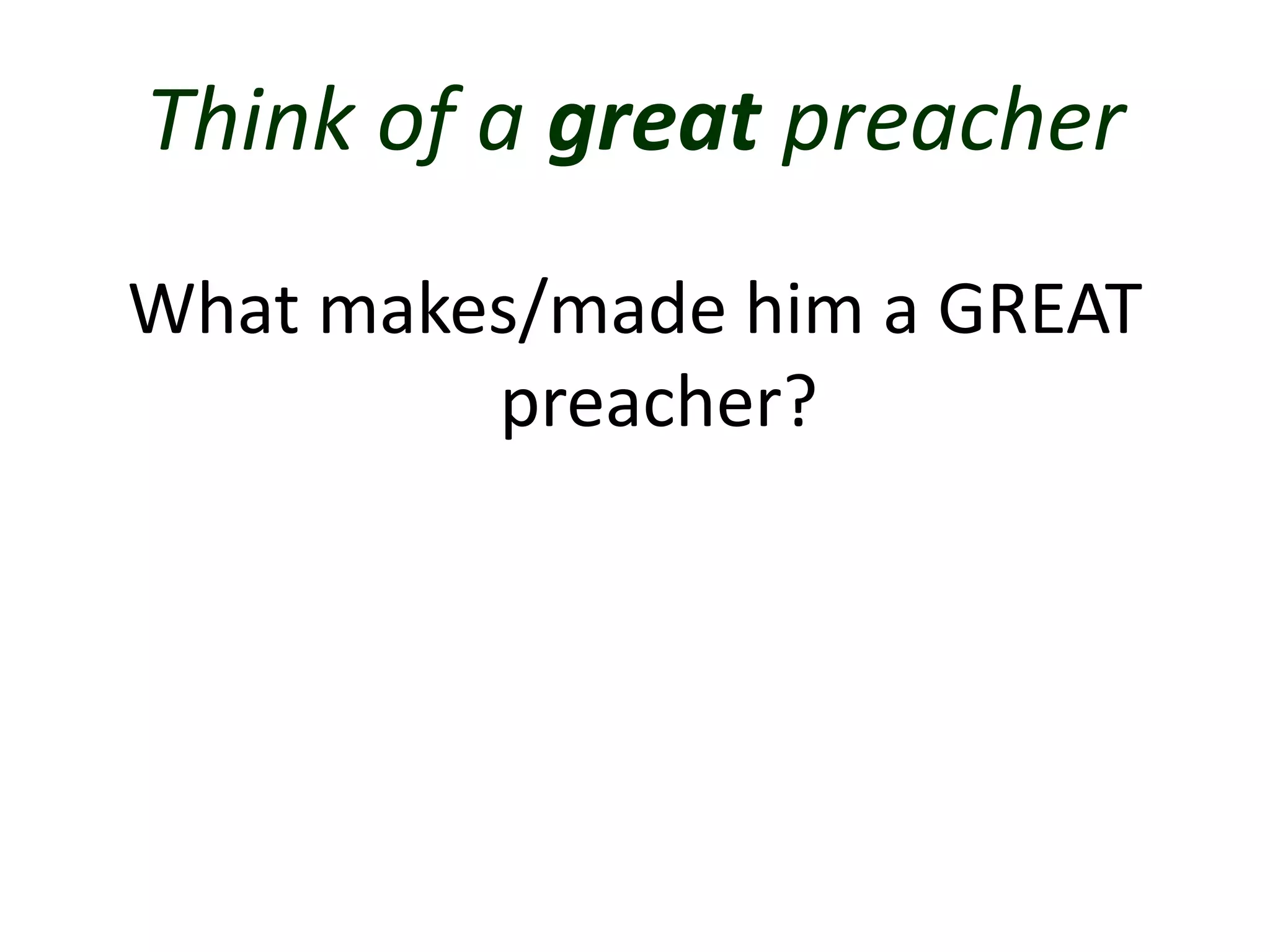 Think of a great preacher

What makes/made him a GREAT preacher?